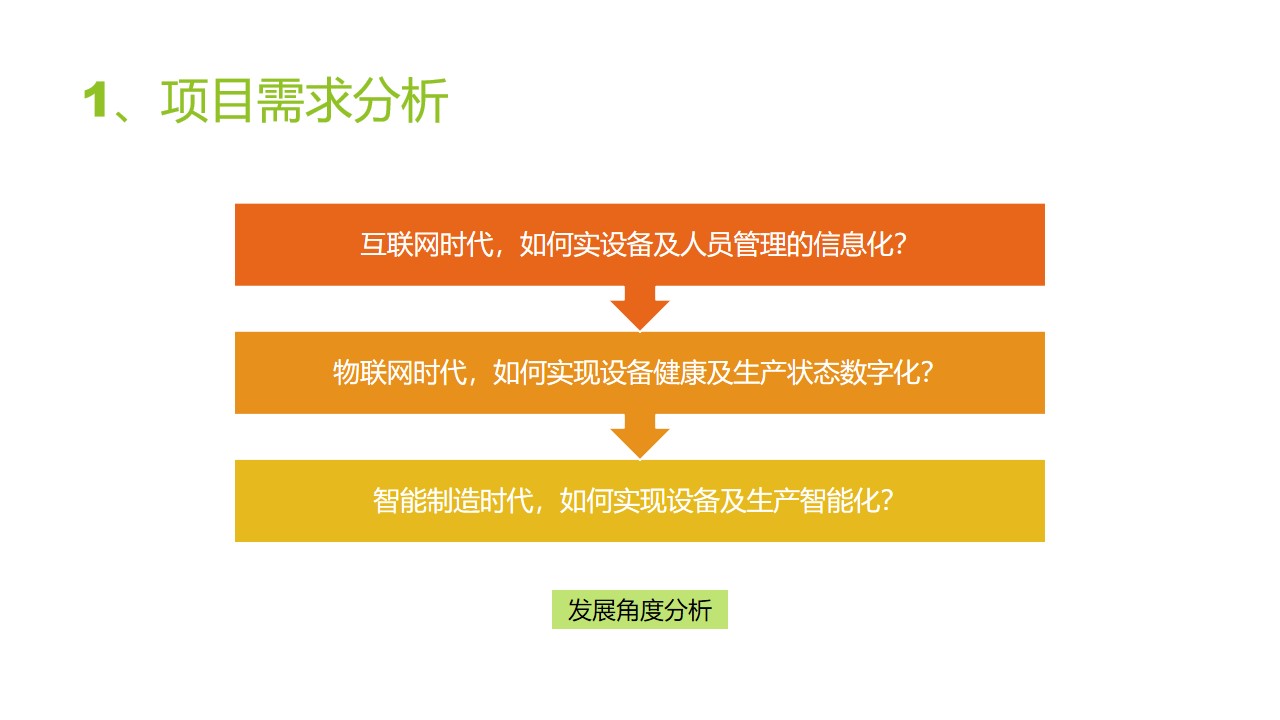 1、项目需求分析

互联网时代，如何实设备及人员管理的信息化?

物联网时代，如何实现设备健康及生产状态数字化?

智能制造时代，如何实现设备及生产智能化?

发展角度分析